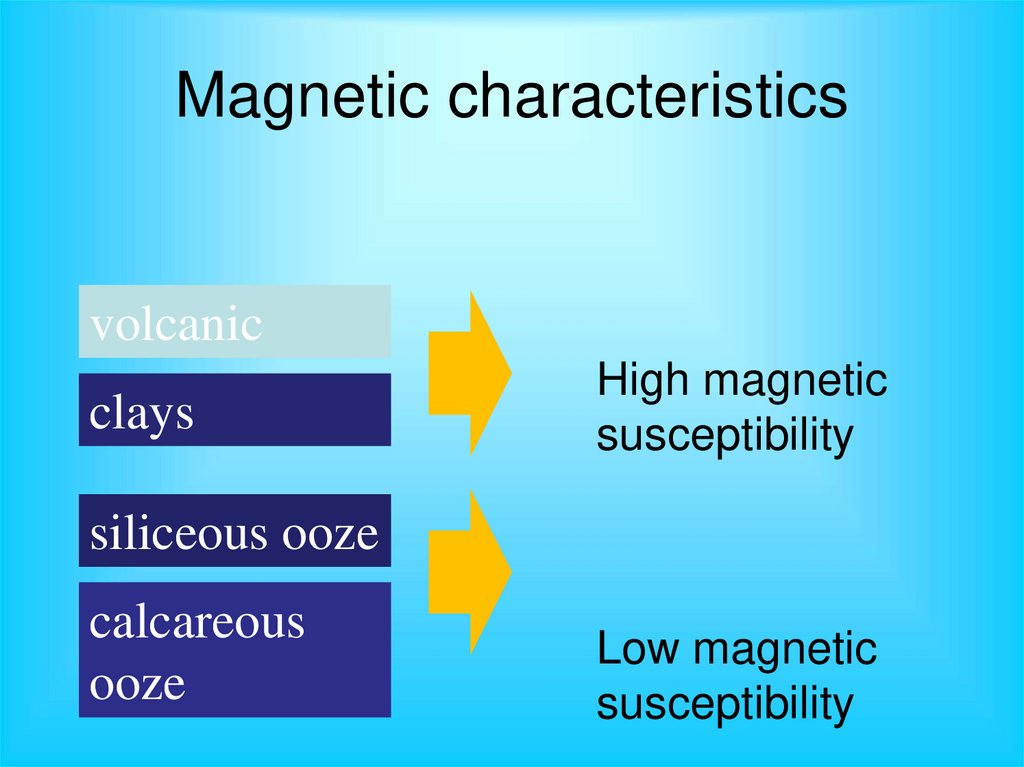 Magnetic characteristics

volcanic

clays

High magnetic susceptibility

siliceous ooze

calcareous ooze

Low magnetic susceptibility